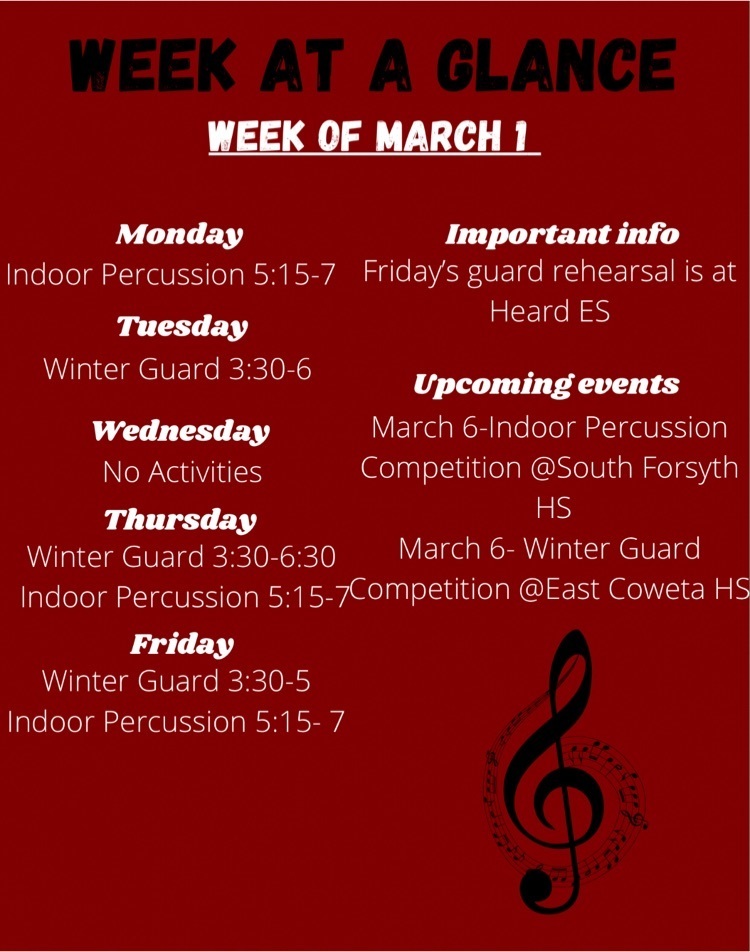 WEEK AT A GLANCE

WEEK OF MARCH 1

Monday
Indoor Percussion 5:15-7

Tuesday
Winter Guard 3:30-6

Wednesday
No Activities

Thursday
Winter Guard 3:30-6:30
Indoor Percussion 5:15-7

Friday
Winter Guard 3:30-5
Indoor Percussion 5:15- 7

Important info
Friday's guard rehearsal is at Heard ES

Upcoming events
March 6-Indoor Percussion Competition @South Forsyth HS
March 6- Winter Guard Competition @East Coweta HS